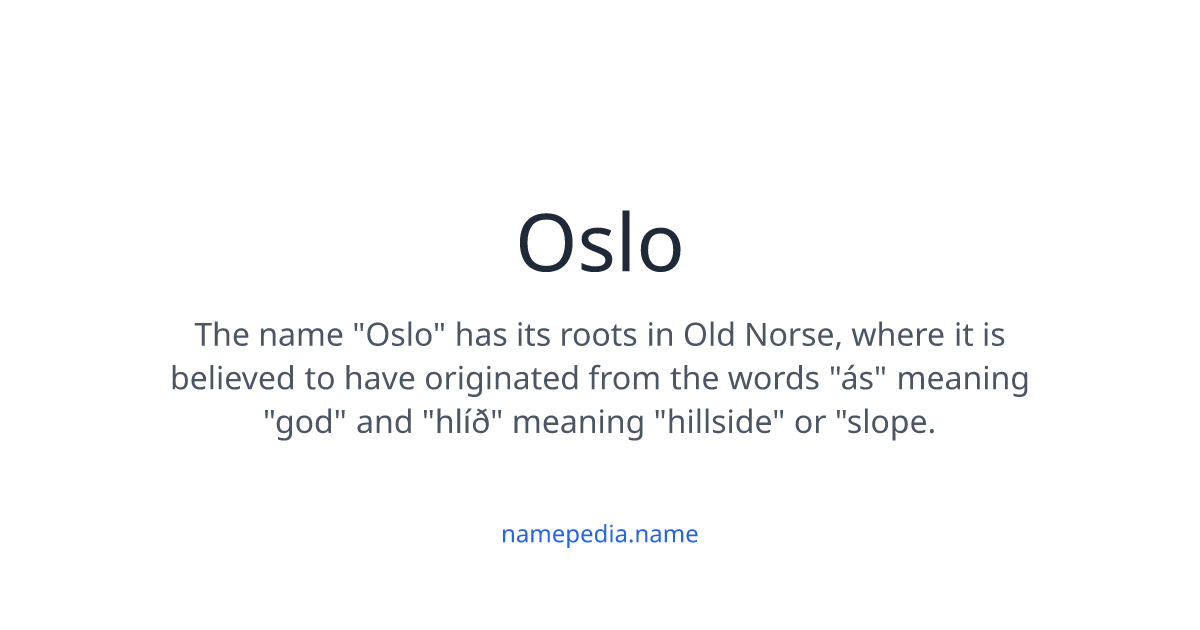 Oslo

The name "Oslo" has its roots in Old Norse, where it is believed to have originated from the words "ás" meaning "god" and "hlíð" meaning "hillside" or "slope.

namepedia.name